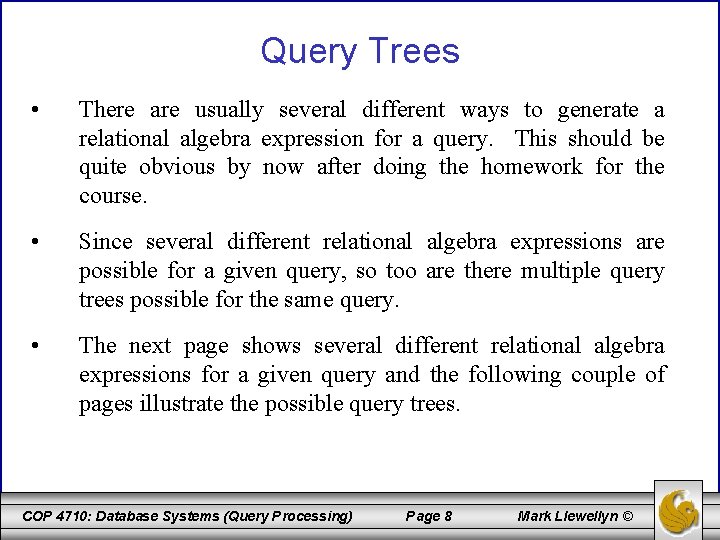 Query Trees

• There are usually several different ways to generate a relational algebra expression for a query. This should be quite obvious by now after doing the homework for the course.

• Since several different relational algebra expressions are possible for a given query, so too are there multiple query trees possible for the same query.

• The next page shows several different relational algebra expressions for a given query and the following couple of pages illustrate the possible query trees.

COP 4710: Database Systems (Query Processing) Page 8 Mark Llewellyn ©